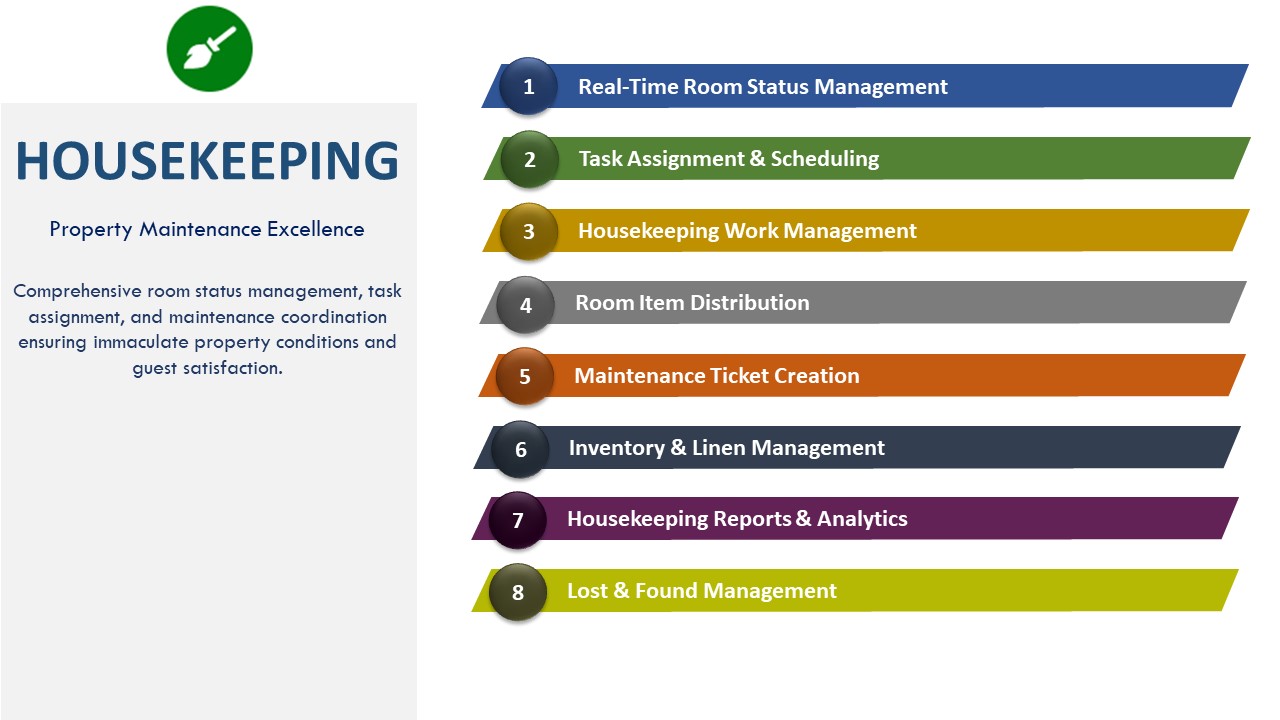 HOUSEKEEPING

Property Maintenance Excellence

Comprehensive room status management, task assignment, and maintenance coordination ensuring immaculate property conditions and guest satisfaction.

1 Real-Time Room Status Management

2 Task Assignment & Scheduling

3 Housekeeping Work Management

4 Room Item Distribution

5 Maintenance Ticket Creation

6 Inventory & Linen Management

7 Housekeeping Reports & Analytics

8 Lost & Found Management